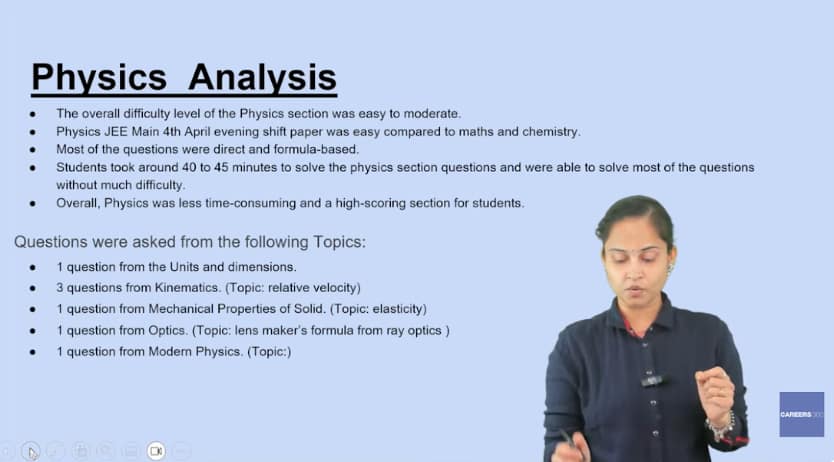 Physics Analysis

- The overall difficulty level of the Physics section was easy to moderate.
- Physics JEE Main 4th April evening shift paper was easy compared to maths and chemistry.
- Most of the questions were direct and formula-based.
- Students took around 40 to 45 minutes to solve the physics section questions and were able to solve most of the questions without much difficulty.
- Overall, Physics was less time-consuming and a high-scoring section for students.

Questions were asked from the following Topics:

- 1 question from the Units and dimensions.
- 3 questions from Kinematics. (Topic: relative velocity)
- 1 question from Mechanical Properties of Solid. (Topic: elasticity)
- 1 question from Optics. (Topic: lens maker's formula from ray optics )
- 1 question from Modern Physics. (Topic:)

CAREERS360